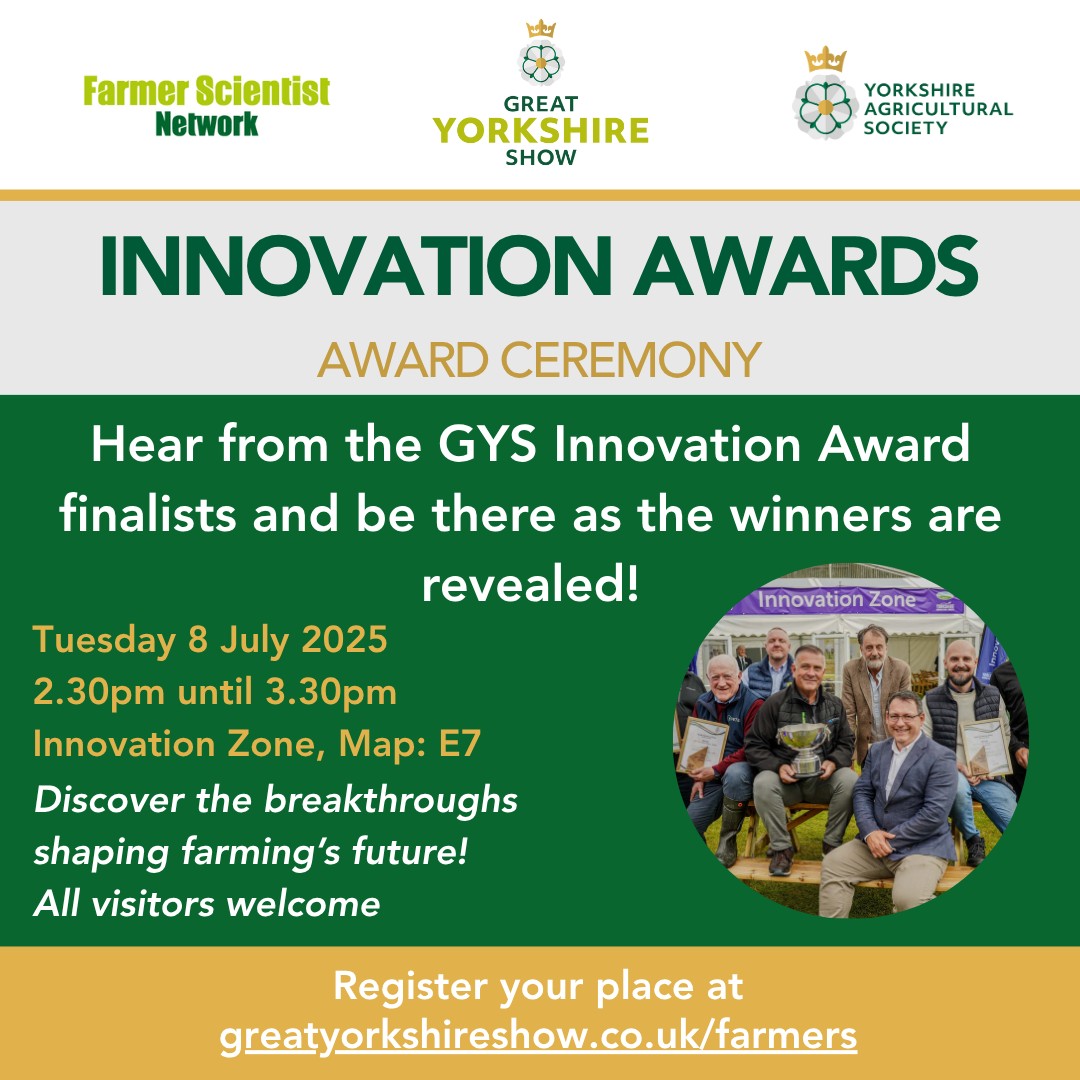 Farmer Scientist Network

GREAT YORKSHIRE SHOW

YORKSHIRE AGRICULTURAL SOCIETY

INNOVATION AWARDS

AWARD CEREMONY

Hear from the GYS Innovation Award finalists and be there as the winners are revealed!

Tuesday 8 July 2025
2.30pm until 3.30pm
Innovation Zone, Map: E7

Discover the breakthroughs shaping farming's future!
All visitors welcome

Innovation Zone

Register your place at greatyorkshireshow.co.uk/farmers